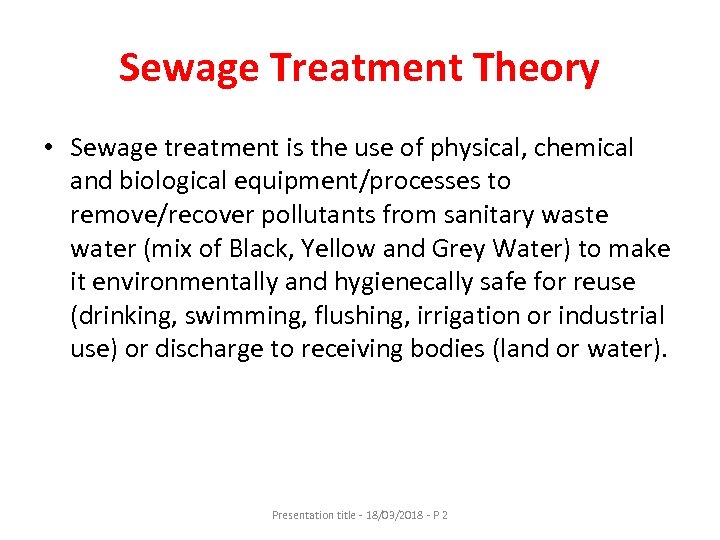 Sewage Treatment Theory

• Sewage treatment is the use of physical, chemical and biological equipment/processes to remove/recover pollutants from sanitary waste water (mix of Black, Yellow and Grey Water) to make it environmentally and hygienecally safe for reuse (drinking, swimming, flushing, irrigation or industrial use) or discharge to receiving bodies (land or water).

Presentation title - 18/03/2018 - P 2